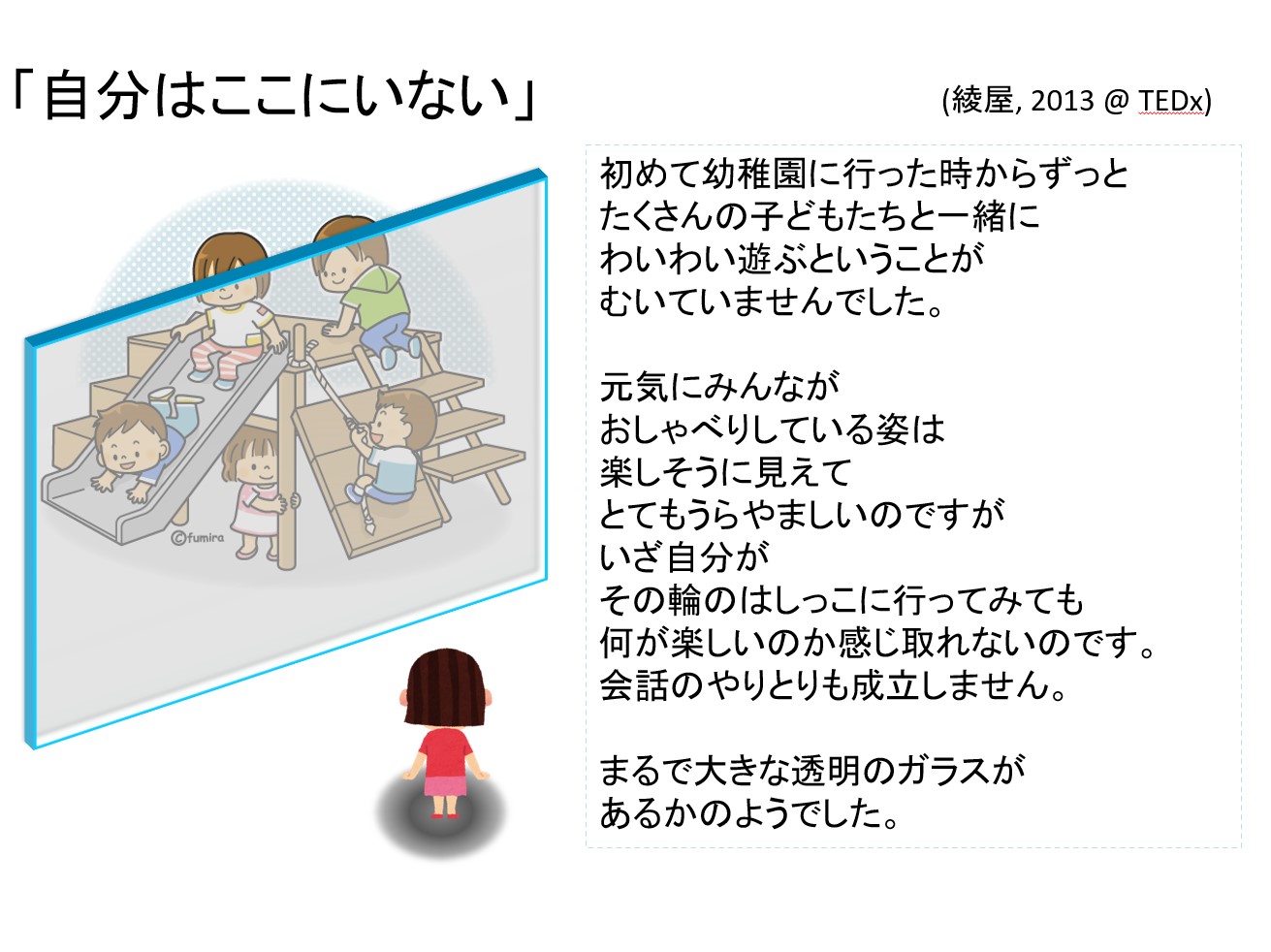 「自分はここにいない」

(綾屋, 2013 @ TEDx)

©fumira

初めて幼稚園に行った時からずっと
たくさんの子どもたちと一緒に
わいわい遊ぶということが
むいていませんでした。

元気にみんなが
おしゃべりしている姿は
楽しそうに見えて
とてもうらやましいのですが
いざ自分が
その輪のはしっこに行ってみても
何が楽しいのか感じ取れないのです。
会話のやりとりも成立しません。

まるで大きな透明のガラスが
あるかのようでした。